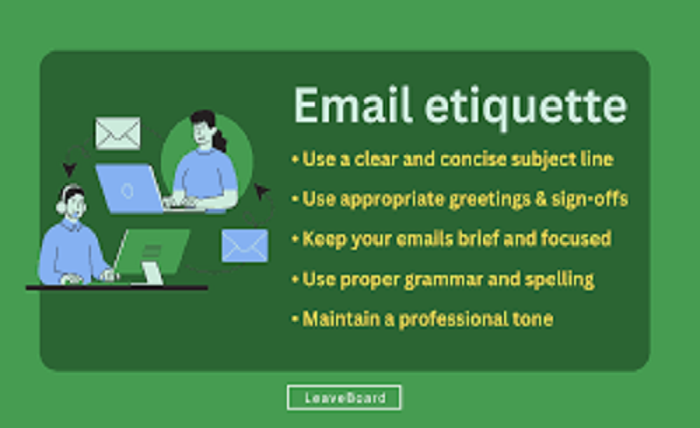 Email etiquette

• Use a clear and concise subject line
• Use appropriate greetings & sign-offs
• Keep your emails brief and focused
• Use proper grammar and spelling
• Maintain a professional tone

LeaveBoard